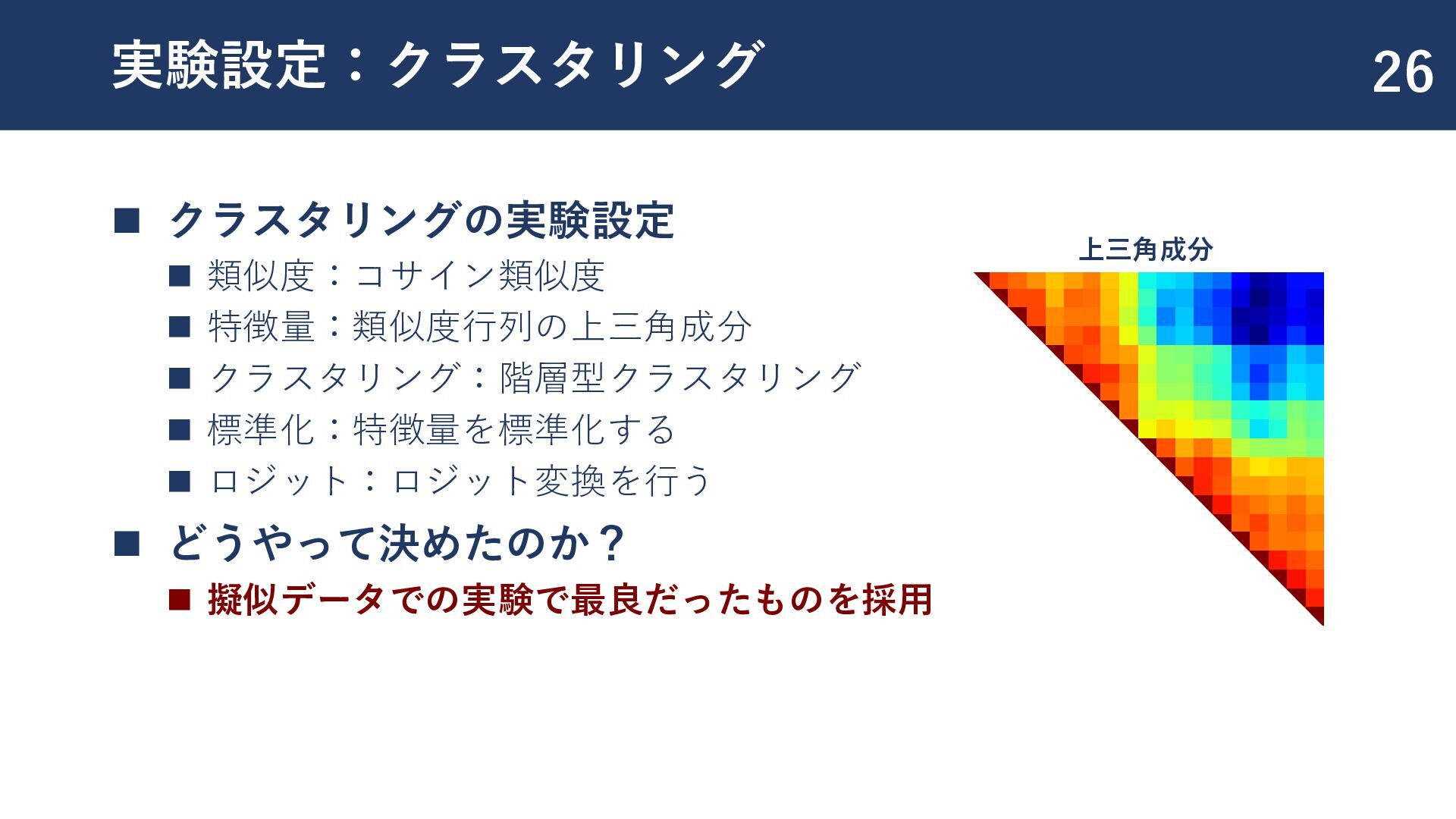 実験設定：クラスタリング

26

■ クラスタリングの実験設定

■ 類似度：コサイン類似度

■ 特徴量：類似度行列の上三角成分

■ クラスタリング：階層型クラスタリング

■ 標準化：特徴量を標準化する

■ ロジット：ロジット変換を行う

■ どうやって決めたのか？

■ 擬似データでの実験で最良だったものを採用

上三角成分